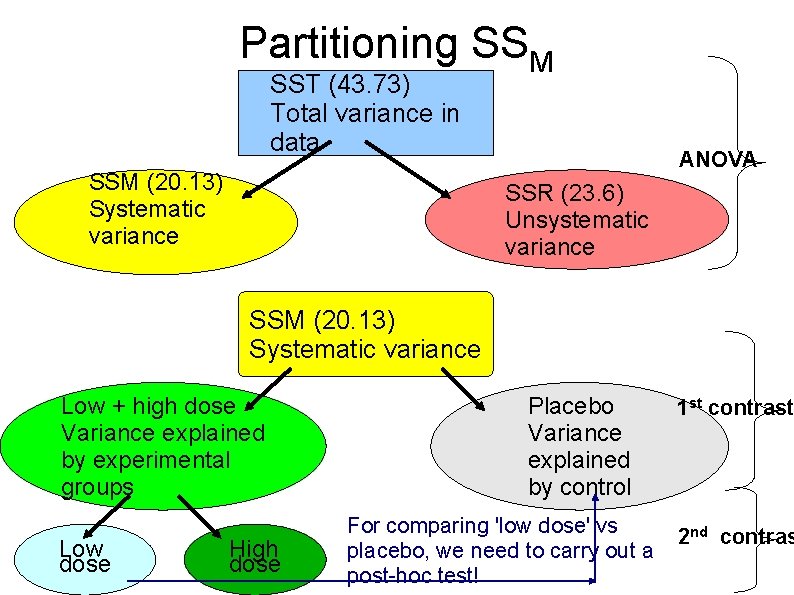 Partitioning $SS_M$

SST (43.73)
Total variance in data

ANOVA

SSM (20.13)
Systematic variance

SSR (23.6)
Unsystematic variance

SSM (20.13)
Systematic variance

Low + high dose
Variance explained by experimental groups

Placebo
Variance explained by control

$1^{st}$ contrast

Low dose

High dose

For comparing 'low dose' vs placebo, we need to carry out a post-hoc test!

$2^{nd}$ contras